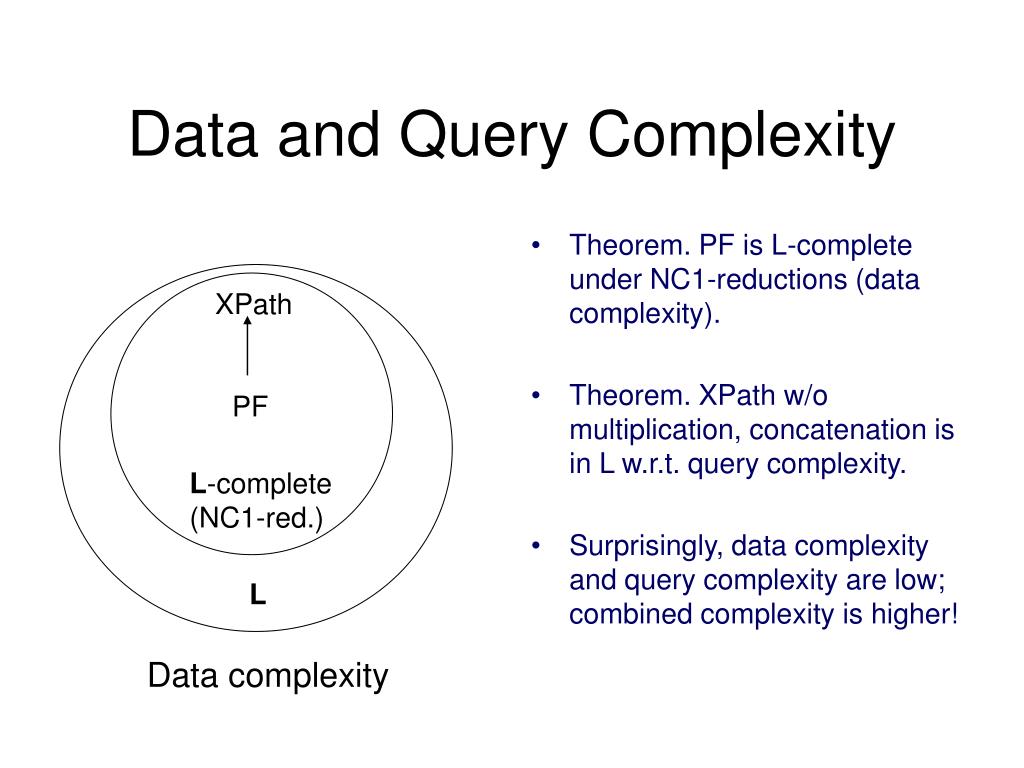 Data and Query Complexity

XPath

PF

L-complete (NC1-red.)

L

Data complexity

• Theorem. PF is L-complete under NC1-reductions (data complexity).

• Theorem. XPath w/o multiplication, concatenation is in L w.r.t. query complexity.

• Surprisingly, data complexity and query complexity are low; combined complexity is higher!